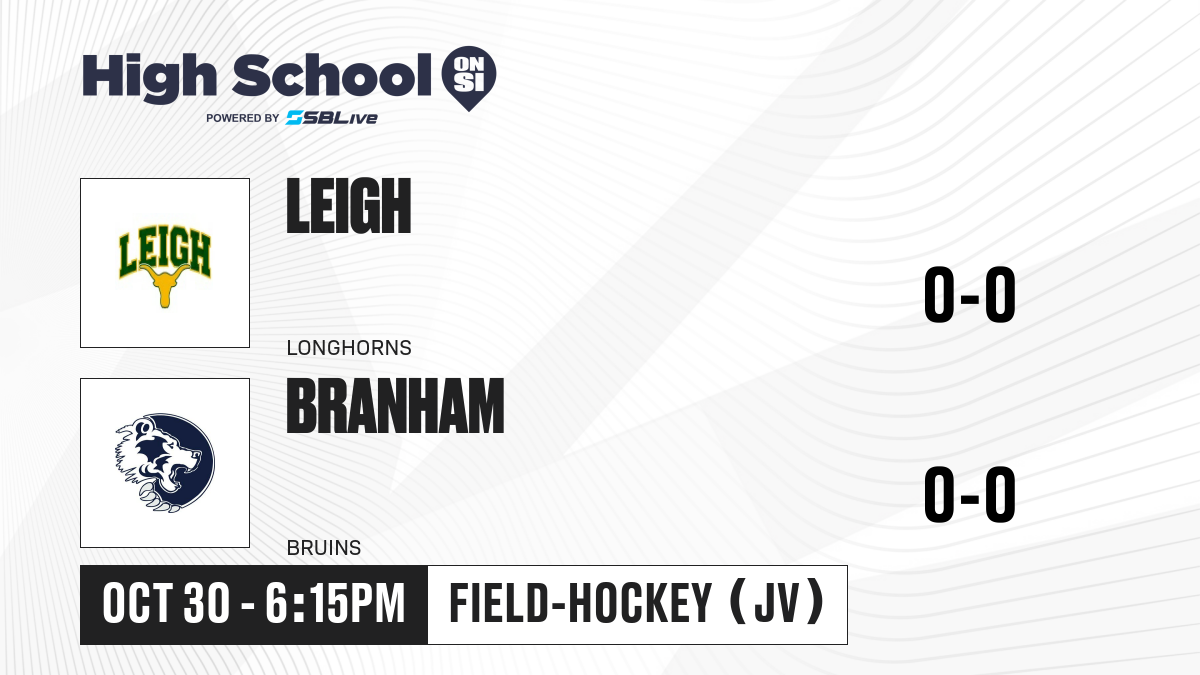 High School ON SI
POWERED BY SBLive

LEIGH

LEIGH
LONGHORNS

0-0

BRANHAM
BRUINS

0-0

OCT 30 - 6:15PM

FIELD-HOCKEY (JV)